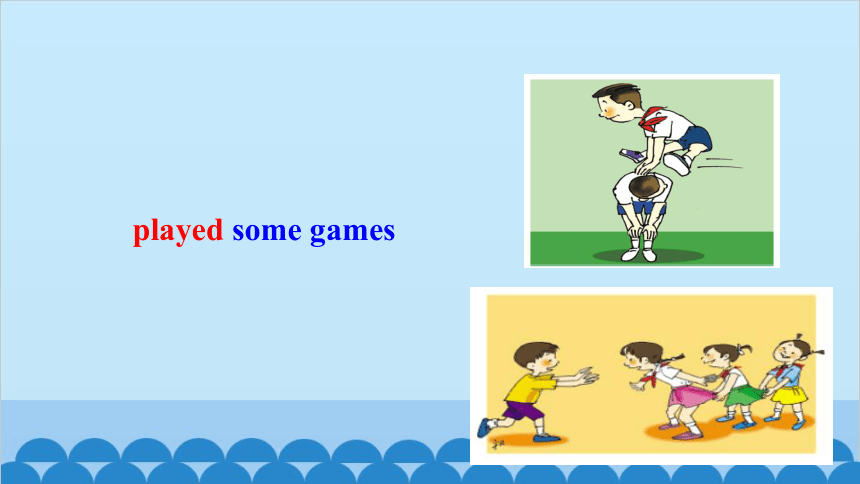 played some games